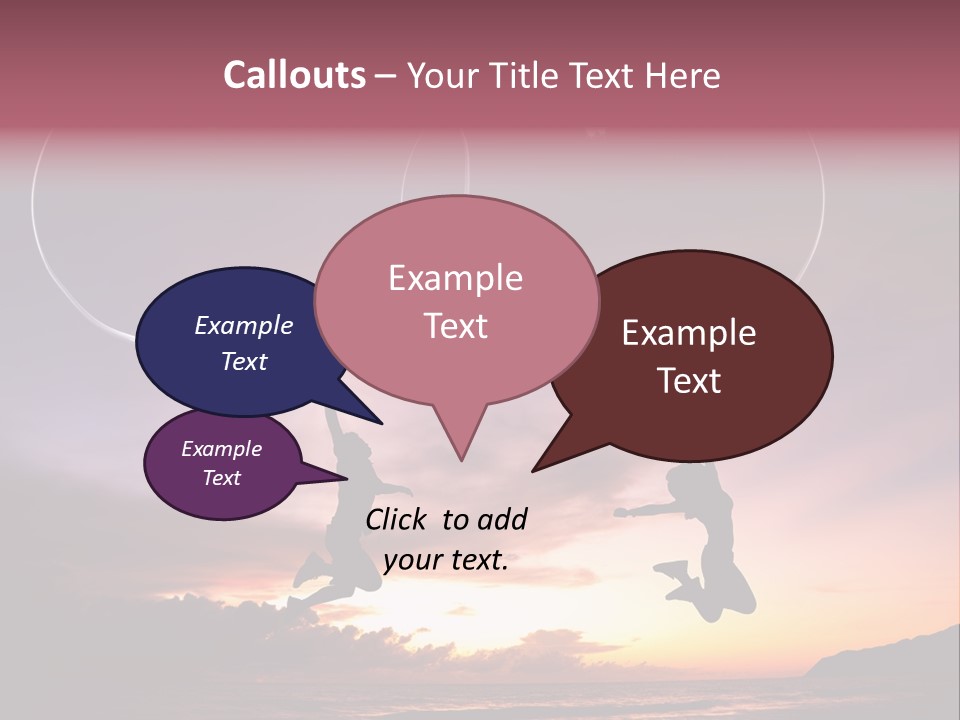 Callouts – Your Title Text Here

Example Text

Example Text

Example Text

Example Text

Click to add your text.